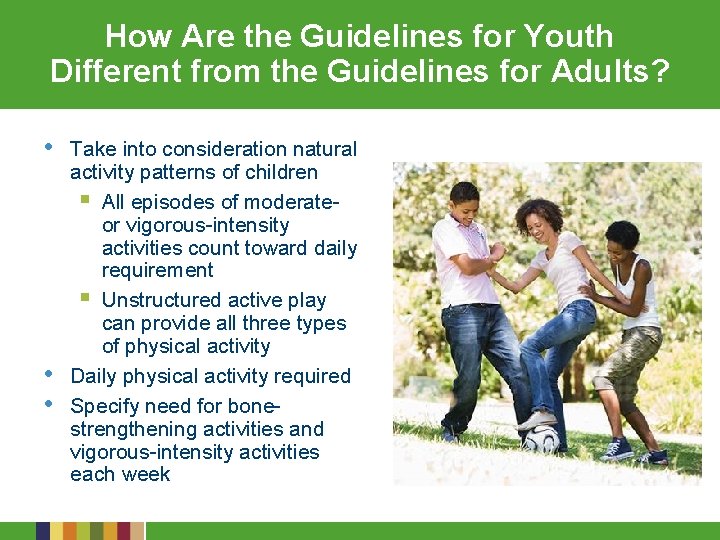 How Are the Guidelines for Youth Different from the Guidelines for Adults?

• Take into consideration natural activity patterns of children
  ▪ All episodes of moderate- or vigorous-intensity activities count toward daily requirement
  ▪ Unstructured active play can provide all three types of physical activity
• Daily physical activity required
• Specify need for bone-strengthening activities and vigorous-intensity activities each week